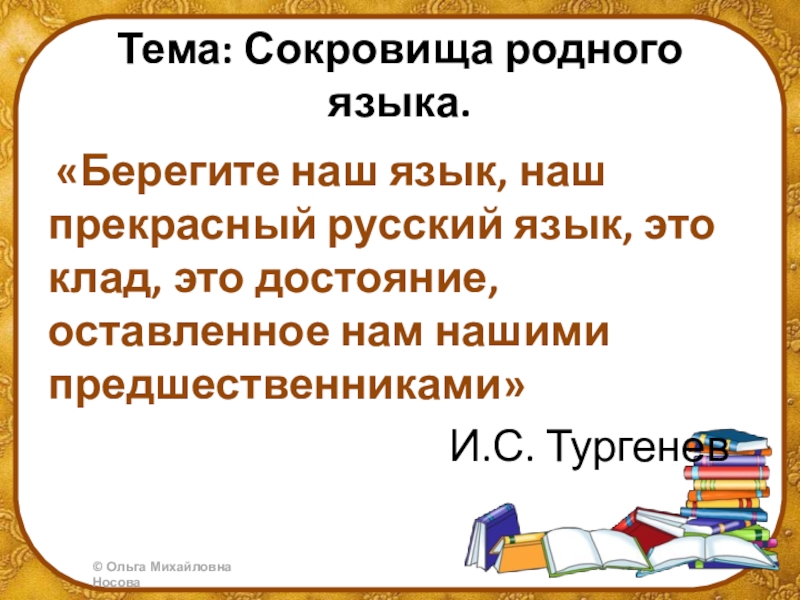 Тема: Сокровища родного языка.

«Берегите наш язык, наш прекрасный русский язык, это клад, это достояние, оставленное нам нашими предшественниками»

И.С. Тургенев

© Ольга Михайловна Носова